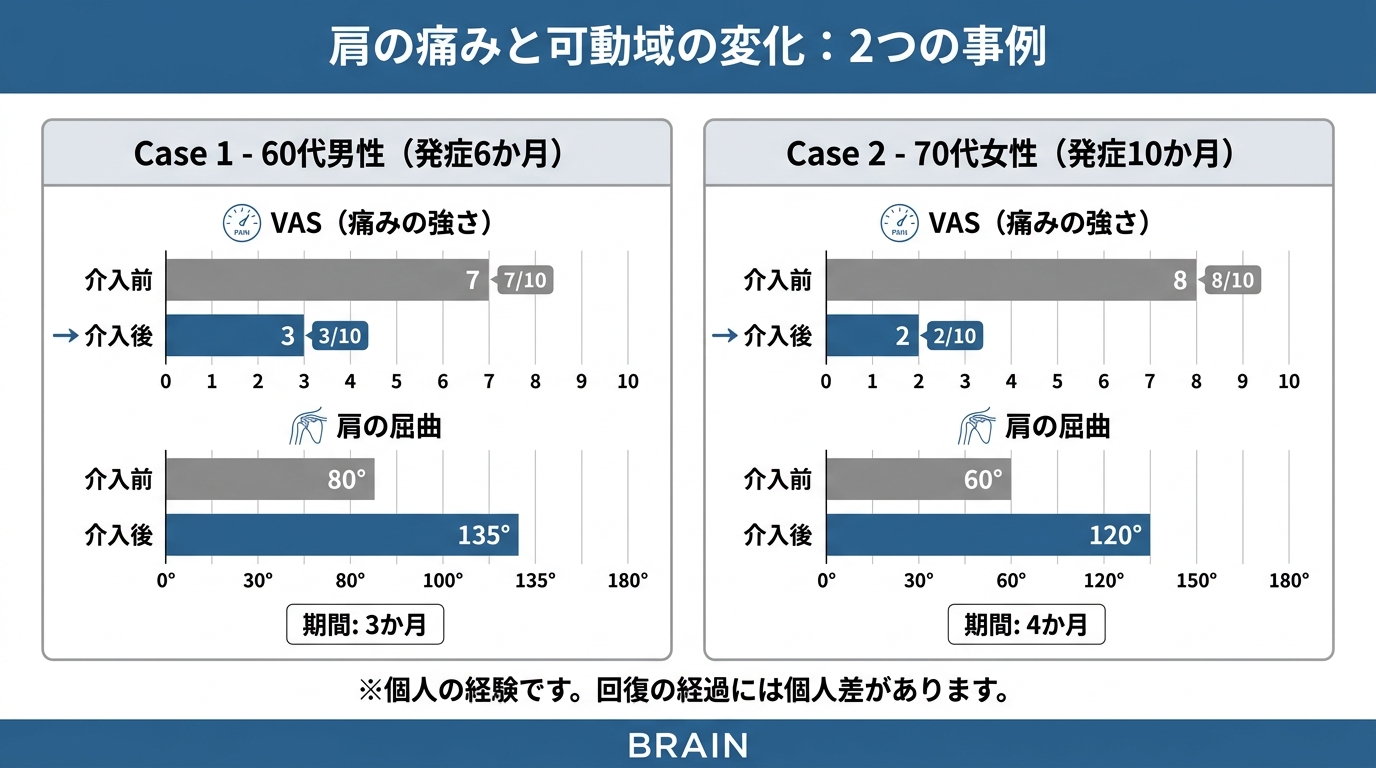 肩の痛みと可動域の変化：2つの事例

Case 1 - 60代男性（発症6か月）

PAIN VAS（痛みの強さ）

介入前 7 7/10
→ 介入後 3 3/10

0 1 2 3 4 5 6 7 8 9 10

肩の屈曲

介入前 80°
介入後 135°

0° 30° 80° 100° 135° 180°

期間: 3か月

Case 2 - 70代女性（発症10か月）

PAIN VAS（痛みの強さ）

介入前 8 8/10
→ 介入後 2 2/10

0 1 2 3 4 5 6 7 8 9 10

肩の屈曲

介入前 60°
介入後 120°

0° 30° 60° 120° 150° 180°

期間: 4か月

※個人の経験です。回復の経過には個人差があります。

BRAIN